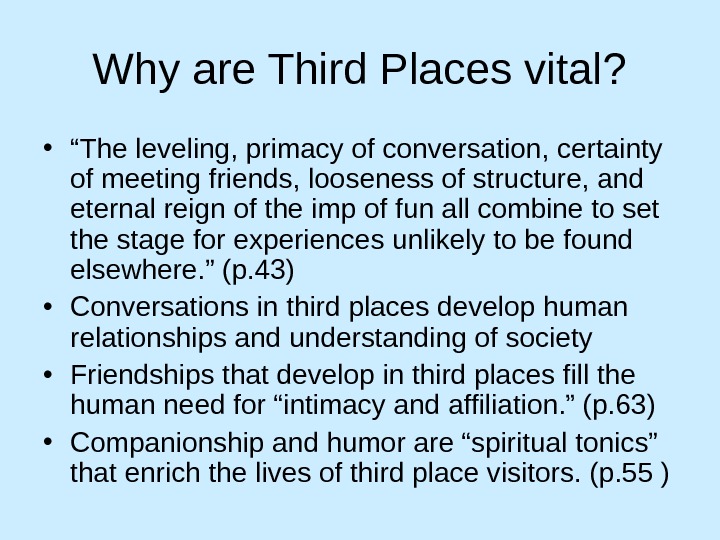 Why are Third Places vital?

• “The leveling, primacy of conversation, certainty of meeting friends, looseness of structure, and eternal reign of the imp of fun all combine to set the stage for experiences unlikely to be found elsewhere.” (p.43)

• Conversations in third places develop human relationships and understanding of society

• Friendships that develop in third places fill the human need for “intimacy and affiliation.” (p.63)

• Companionship and humor are “spiritual tonics” that enrich the lives of third place visitors. (p.55 )